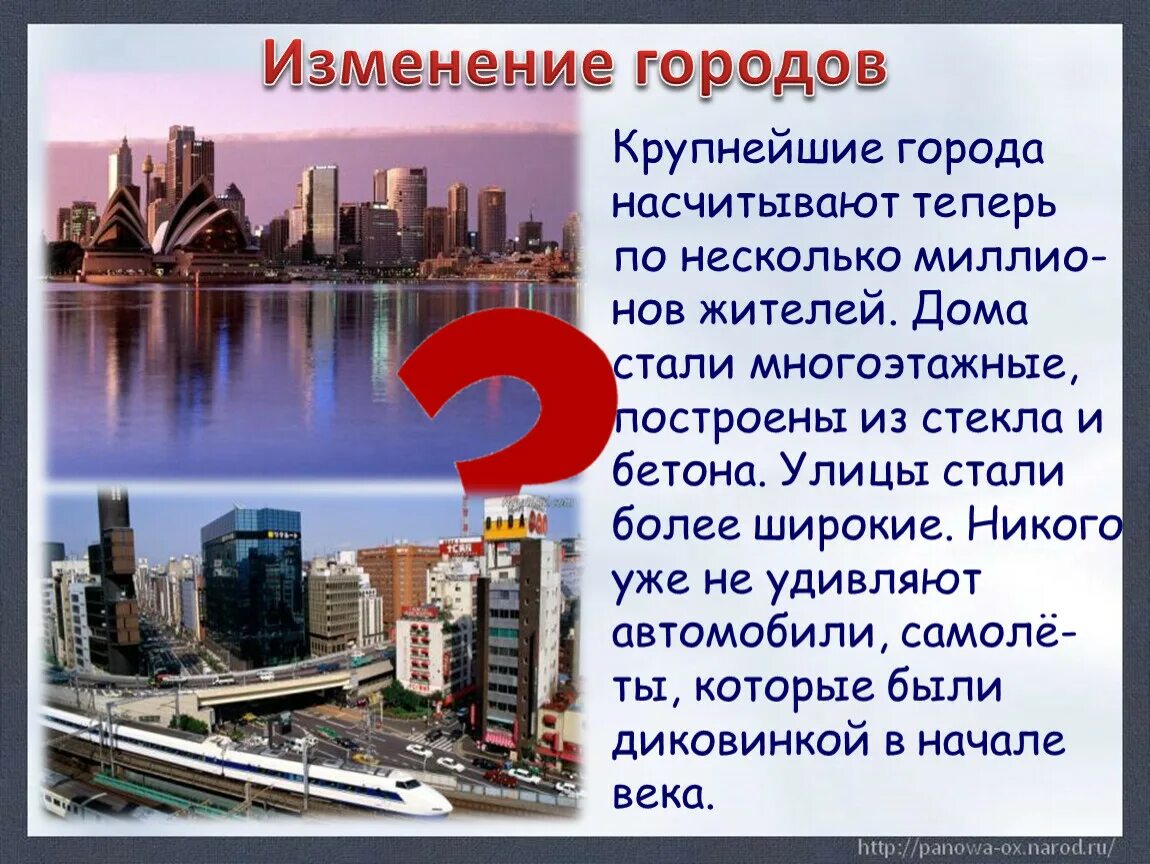 Изменение городов

Крупнейшие города насчитывают теперь по несколько миллионов жителей. Дома стали многоэтажные, построены из стекла и бетона. Улицы стали более широкие. Никого уже не удивляют автомобили, самолёты, которые были диковинкой в начале века.

http://panowa-ox.narod.ru/